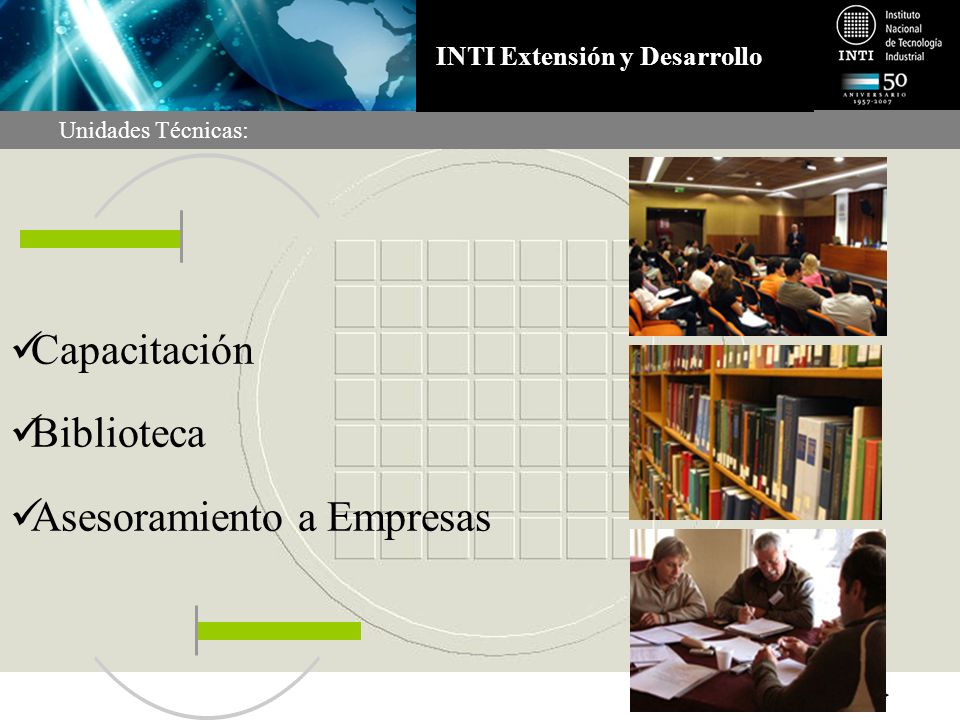 INTI Extensión y Desarrollo

INTI Instituto Nacional de Tecnología Industrial

50 ANIVERSARIO 1957-2007

Unidades Técnicas:

✓Capacitación

✓Biblioteca

✓Asesoramiento a Empresas